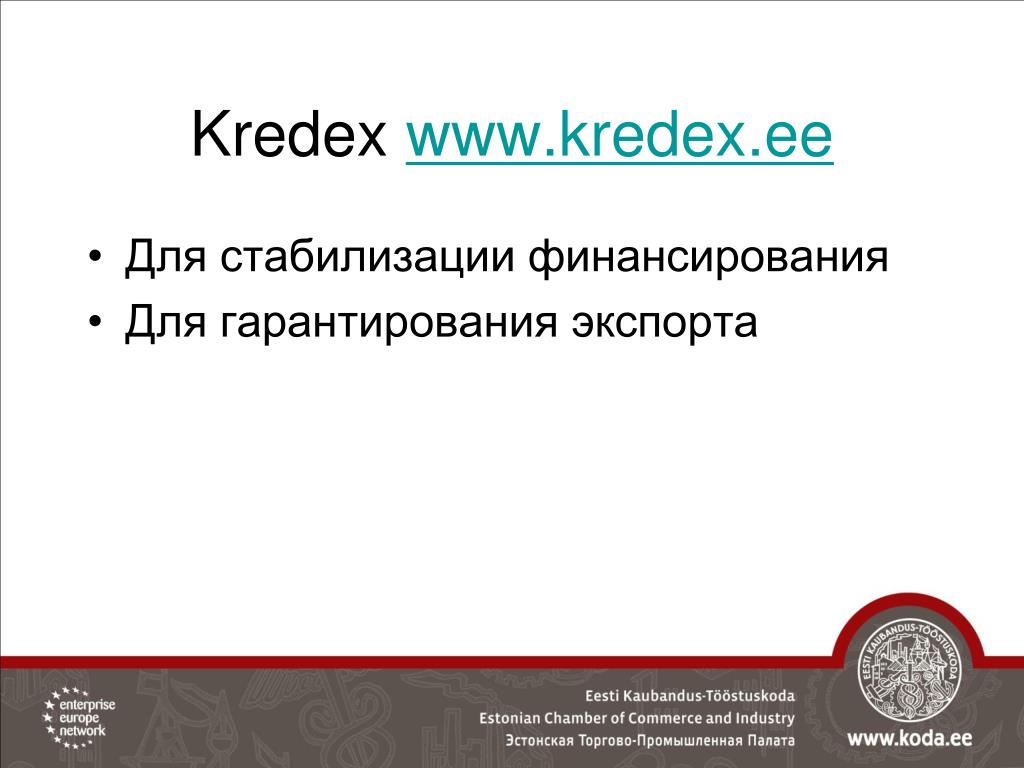 Kredex www.kredex.ee

• Для стабилизации финансирования
• Для гарантирования экспорта

enterprise europe network

Eesti Kaubandus-Tööstuskoda
Estonian Chamber of Commerce and Industry
Эстонская Торгово-Промышленная Палата

EESTI KAUBANDUS-TÖÖSTUSKODA

www.koda.ee